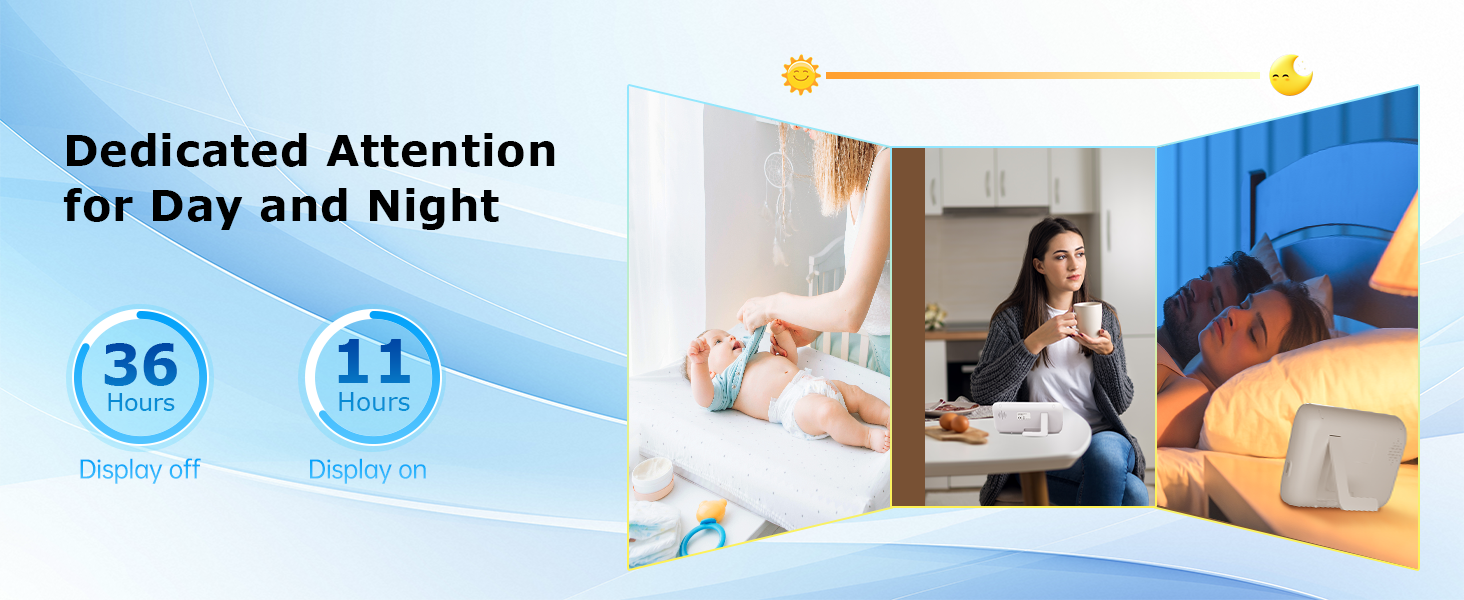 Dedicated Attention for Day and Night

36
Hours
Display off

11
Hours
Display on